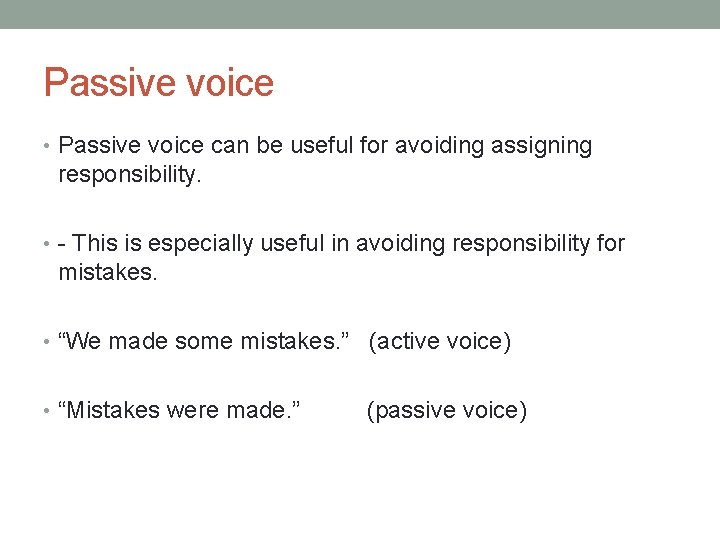 Passive voice

• Passive voice can be useful for avoiding assigning responsibility.

• - This is especially useful in avoiding responsibility for mistakes.

• “We made some mistakes.” (active voice)

• “Mistakes were made.” (passive voice)